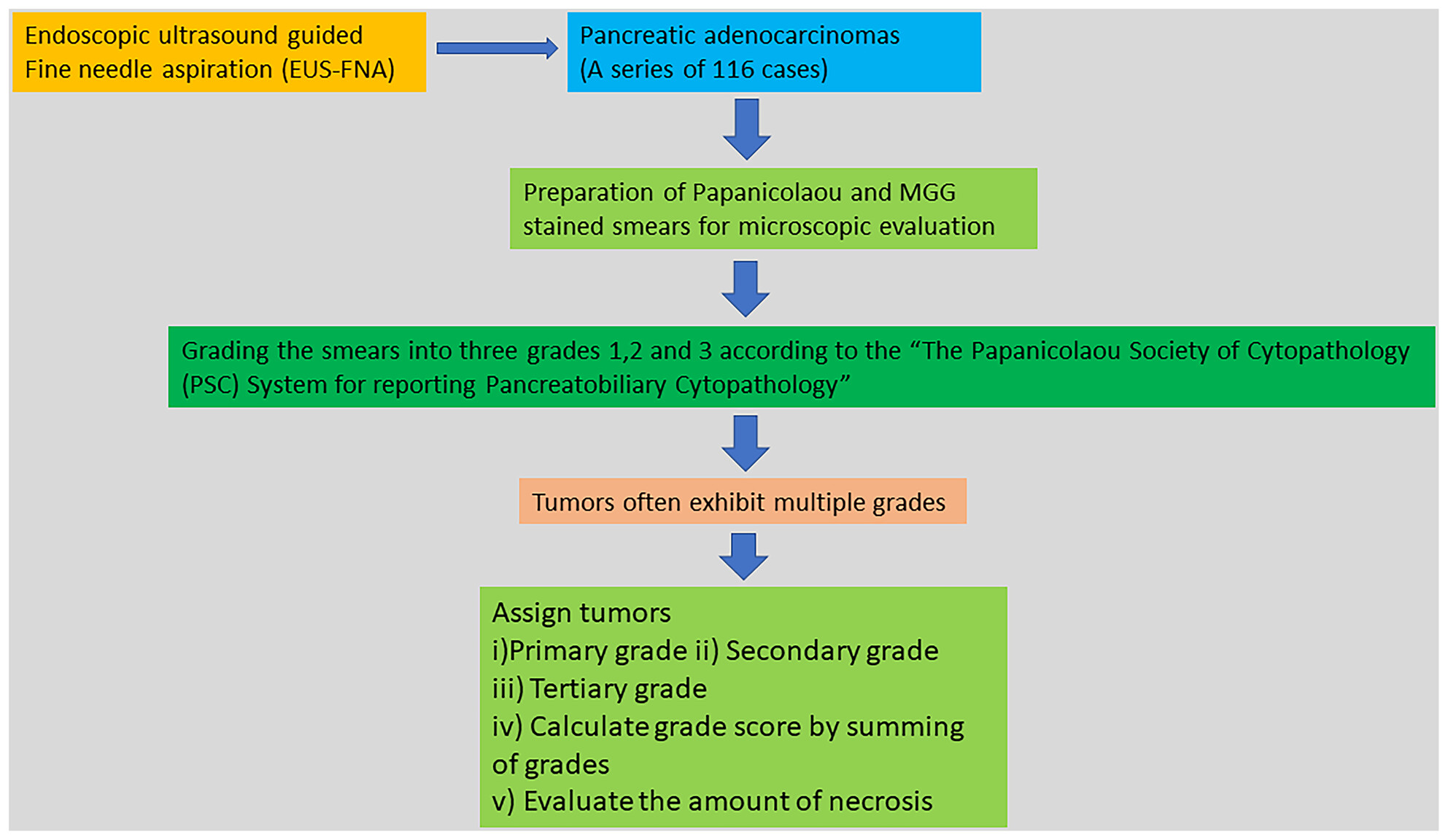 Endoscopic ultrasound guided
Fine needle aspiration (EUS-FNA)

Pancreatic adenocarcinomas
(A series of 116 cases)

Preparation of Papanicolaou and MGG stained smears for microscopic evaluation

Grading the smears into three grades 1,2 and 3 according to the “The Papanicolaou Society of Cytopathology (PSC) System for reporting Pancreatobiliary Cytopathology”

Tumors often exhibit multiple grades

Assign tumors
i)Primary grade ii) Secondary grade
iii) Tertiary grade
iv) Calculate grade score by summing of grades
v) Evaluate the amount of necrosis